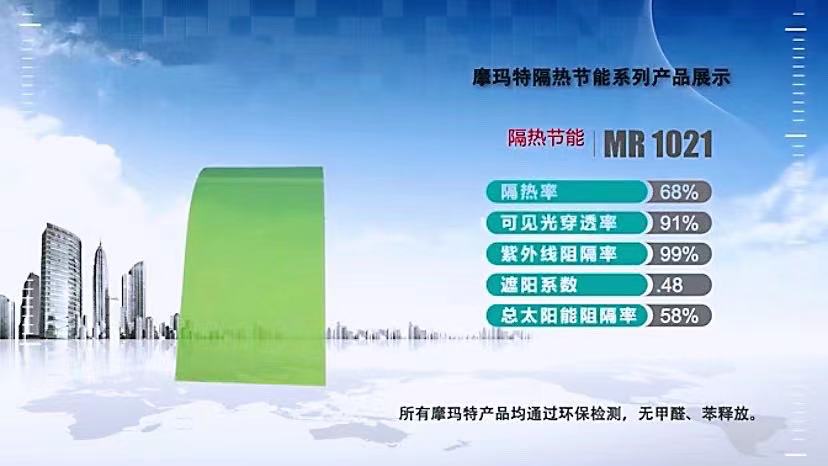 摩玛特隔热节能系列产品展示

隔热节能 | MR 1021

| 隔热率 | 68% |
|---|---|
| 可见光穿透率 | 91% |
| 紫外线阻隔率 | 99% |
| 遮阳系数 | .48 |
| 总太阳能阻隔率 | 58% |

所有摩玛特产品均通过环保检测，无甲醛、苯释放。